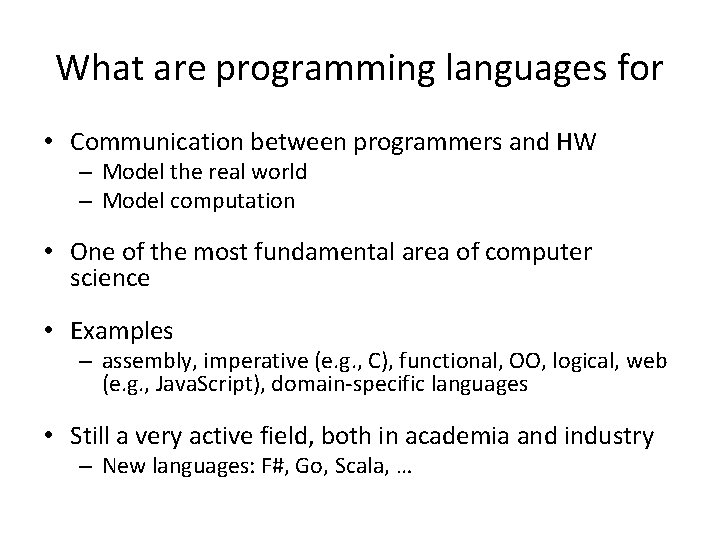 What are programming languages for

• Communication between programmers and HW
– Model the real world
– Model computation

• One of the most fundamental area of computer science

• Examples
– assembly, imperative (e.g., C), functional, OO, logical, web (e.g., JavaScript), domain-specific languages

• Still a very active field, both in academia and industry
– New languages: F#, Go, Scala, …